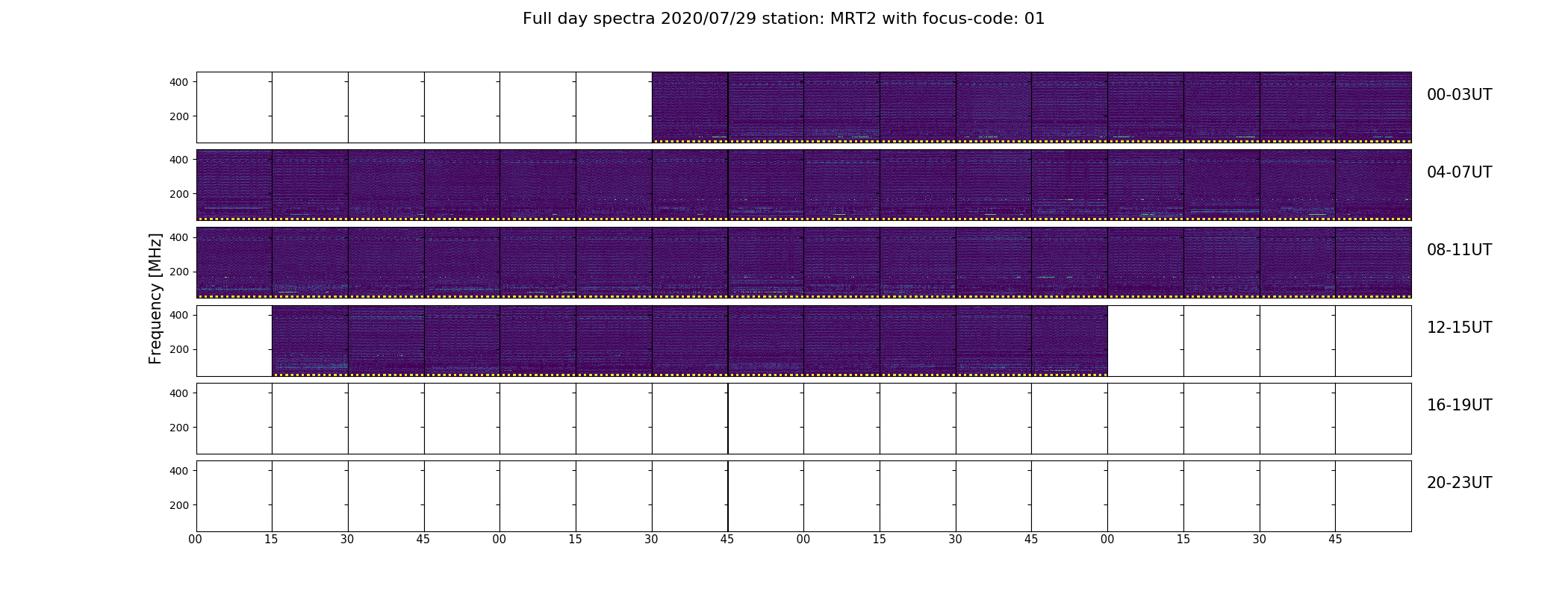 Full day spectra 2020/07/29 station: MRT2 with focus-code: 01

Frequency [MHz]

400
200
00-03UT

400
200
04-07UT

400
200
08-11UT

400
200
12-15UT

400
200
16-19UT

400
200
20-23UT

00 15 30 45 00 15 30 45 00 15 30 45 00 15 30 45